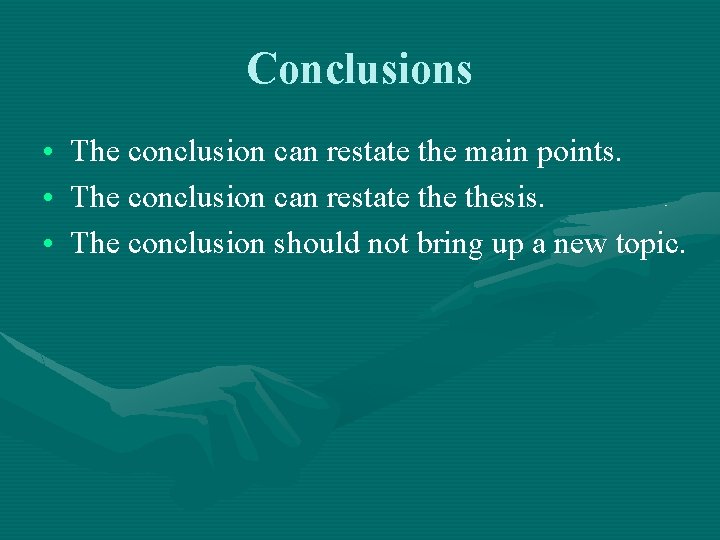 Conclusions

• The conclusion can restate the main points.
• The conclusion can restate the thesis.
• The conclusion should not bring up a new topic.